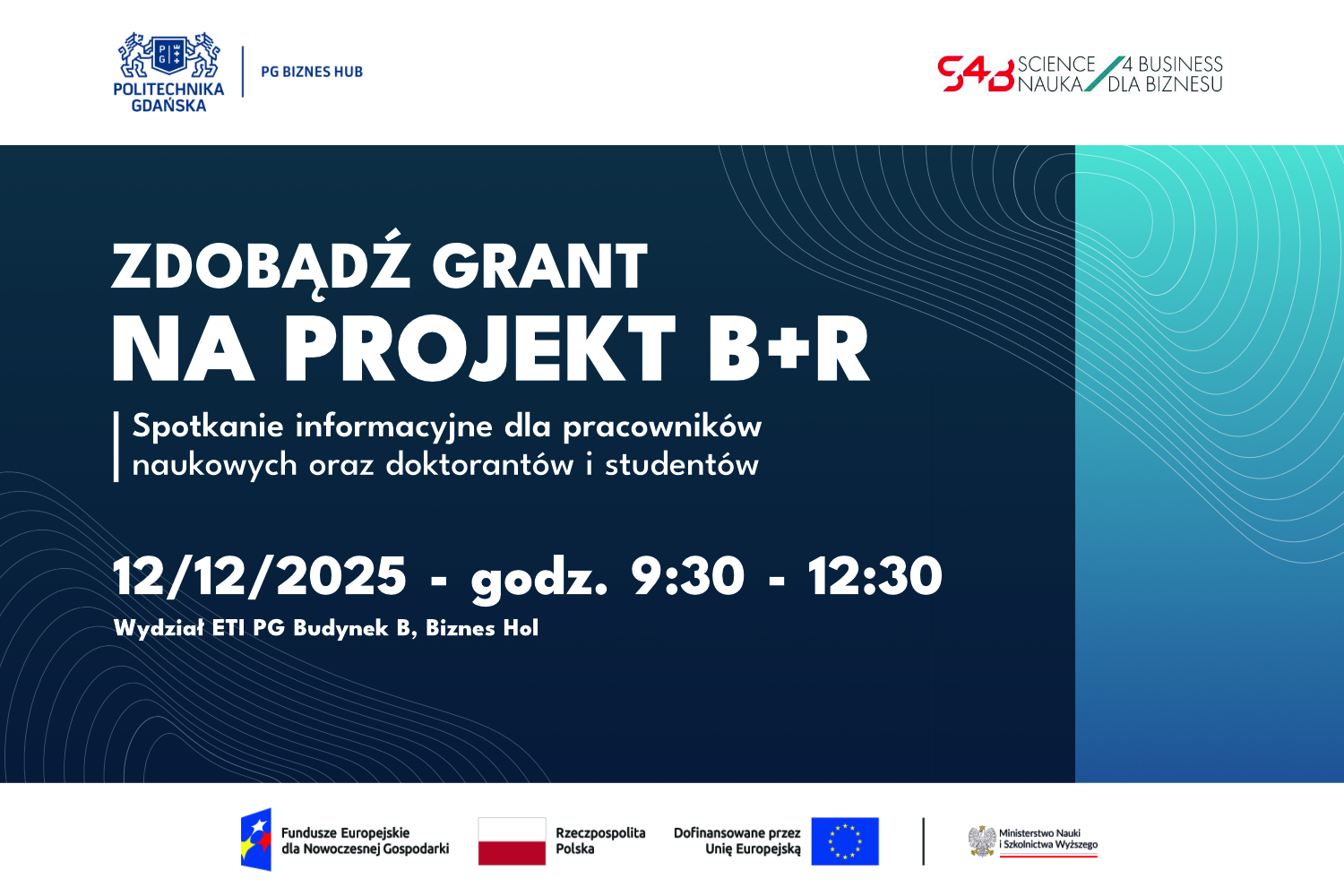 POLITECHNIKA GDAŃSKA

PG BIZNES HUB

S4B SCIENCE 4 BUSINESS NAUKA DLA BIZNESU

ZDOBĄDŹ GRANT
NA PROJEKT B+R

Spotkanie informacyjne dla pracowników naukowych oraz doktorantów i studentów

12/12/2025 - godz. 9:30 - 12:30

Wydział ETI PG Budynek B, Biznes Hol

Fundusze Europejskie dla Nowoczesnej Gospodarki

Rzeczpospolita Polska

Dofinansowane przez Unię Europejską

Ministerstwo Nauki i Szkolnictwa Wyższego